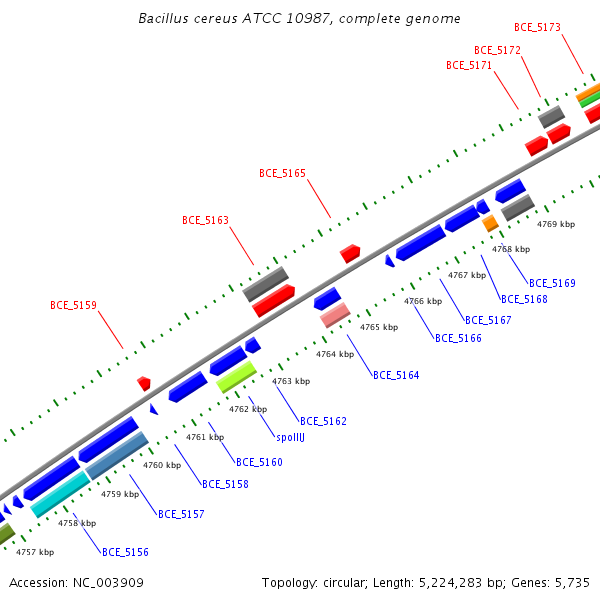 Bacillus cereus ATCC 10987, complete genome

BCE_5173
BCE_5172
BCE_5171
BCE_5165
BCE_5163
BCE_5159

4769 kbp
4768 kbp
4767 kbp
4766 kbp
4765 kbp
4764 kbp
4763 kbp
4762 kbp
4761 kbp
4760 kbp
4759 kbp
4758 kbp
4757 kbp

BCE_5169
BCE_5168
BCE_5167
BCE_5166
BCE_5164
BCE_5162
spoIIIJ
BCE_5160
BCE_5158
BCE_5157
BCE_5156

Accession: NC_003909
Topology: circular; Length: 5,224,283 bp; Genes: 5,735